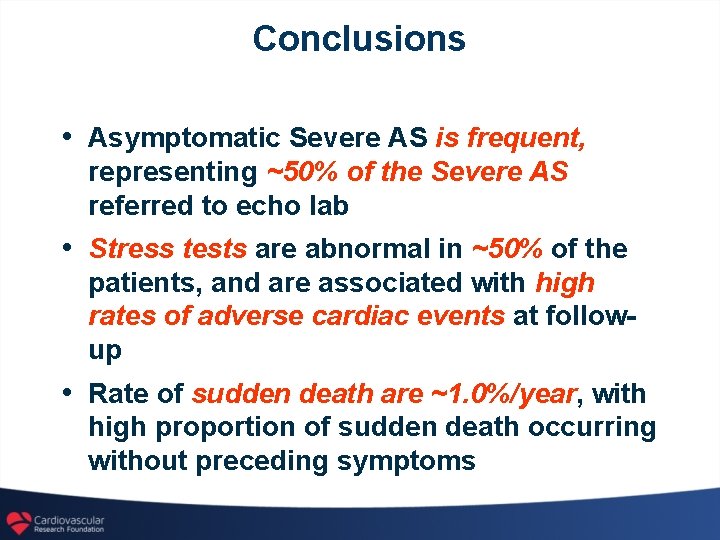 Conclusions

• Asymptomatic Severe AS is frequent, representing ~50% of the Severe AS referred to echo lab

• Stress tests are abnormal in ~50% of the patients, and are associated with high rates of adverse cardiac events at follow-up

• Rate of sudden death are ~1.0%/year, with high proportion of sudden death occurring without preceding symptoms

Cardiovascular Research Foundation